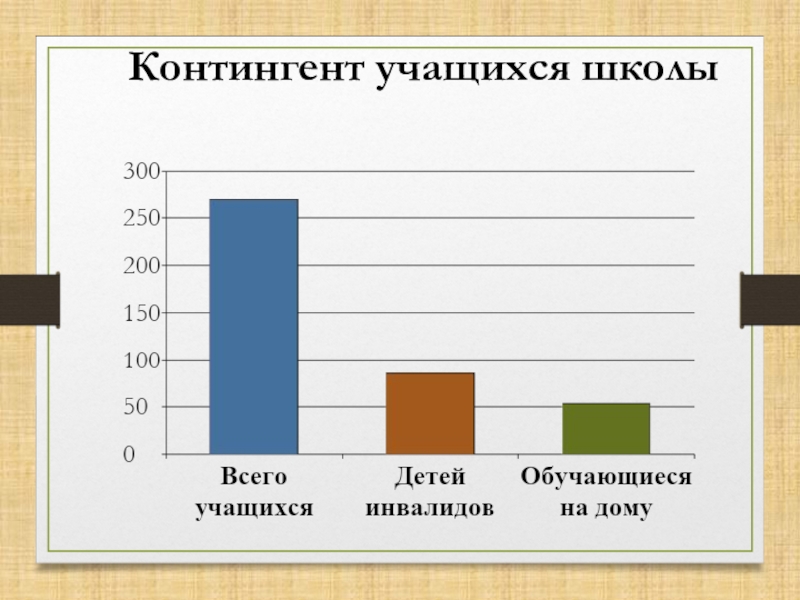 Контингент учащихся школы

300
250
200
150
100
50
0

Всего учащихся
Детей инвалидов
Обучающиеся на дому